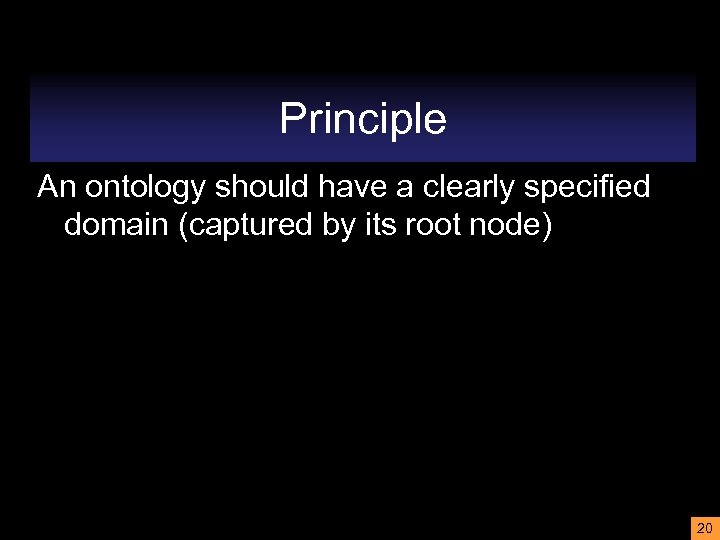 Principle

An ontology should have a clearly specified domain (captured by its root node)

20